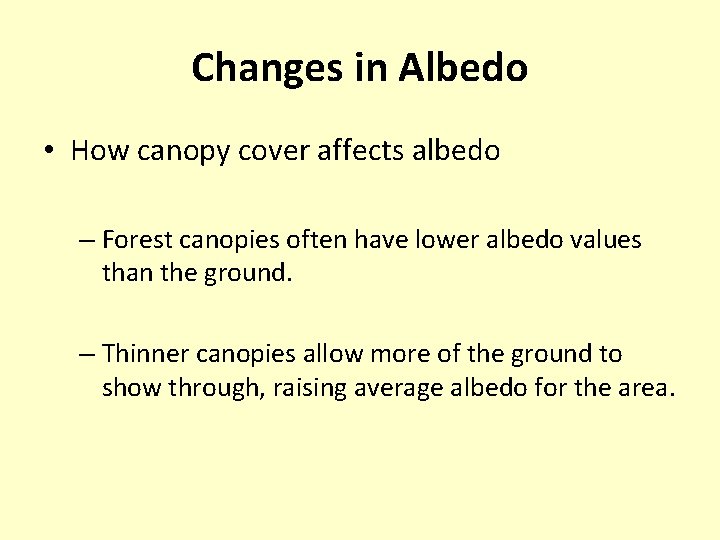 Changes in Albedo

• How canopy cover affects albedo

– Forest canopies often have lower albedo values than the ground.

– Thinner canopies allow more of the ground to show through, raising average albedo for the area.